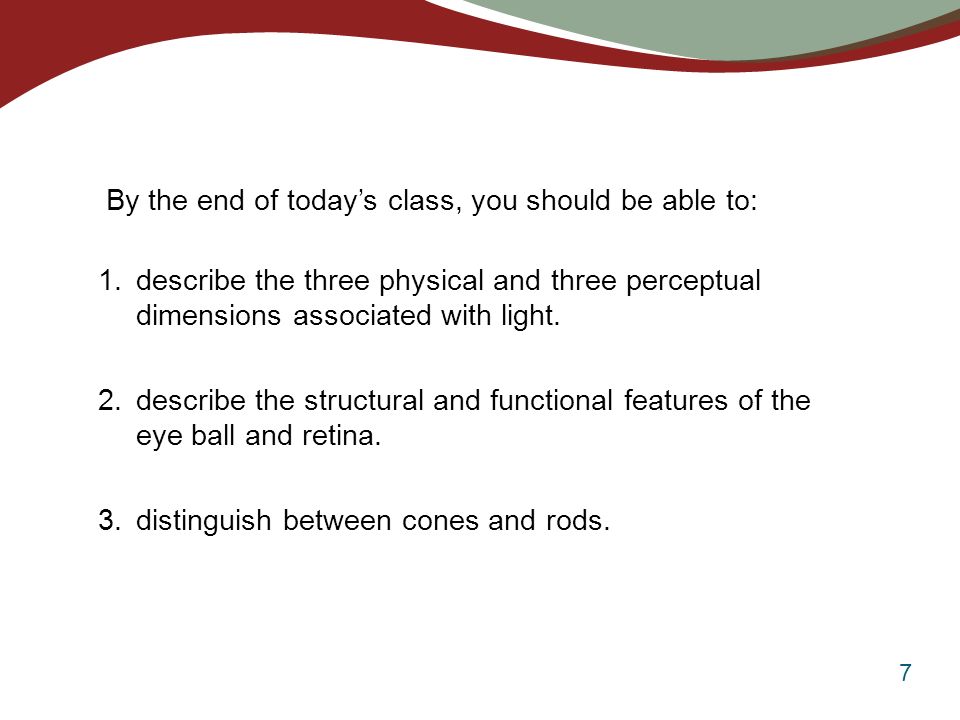 By the end of today’s class, you should be able to:

1. describe the three physical and three perceptual dimensions associated with light.

2. describe the structural and functional features of the eye ball and retina.

3. distinguish between cones and rods.

7